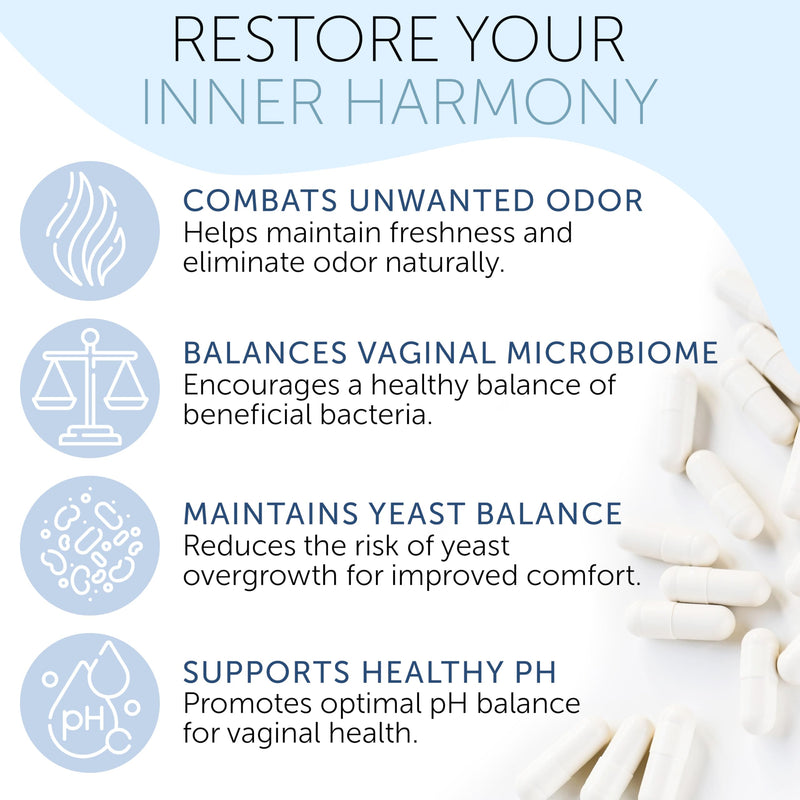 RESTORE YOUR
INNER HARMONY

COMBATS UNWANTED ODOR
Helps maintain freshness and eliminate odor naturally.

BALANCES VAGINAL MICROBIOME
Encourages a healthy balance of beneficial bacteria.

MAINTAINS YEAST BALANCE
Reduces the risk of yeast overgrowth for improved comfort.

pH

SUPPORTS HEALTHY PH
Promotes optimal pH balance for vaginal health.